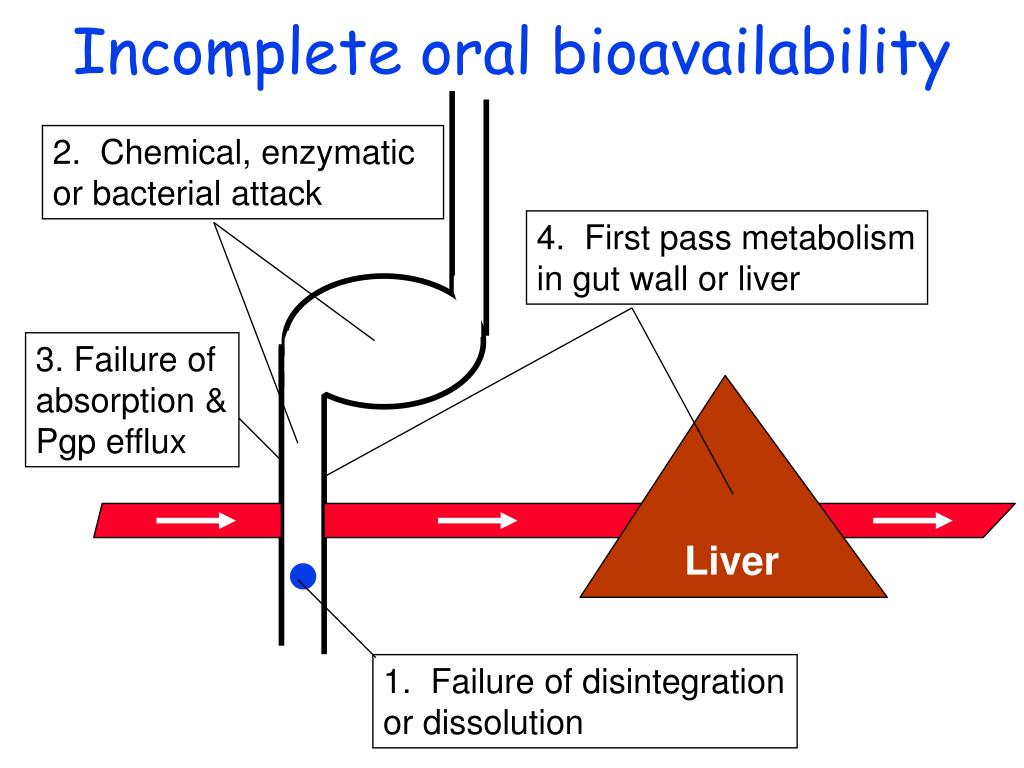 Incomplete oral bioavailability

2. Chemical, enzymatic or bacterial attack

4. First pass metabolism in gut wall or liver

3. Failure of absorption & Pgp efflux

Liver

1. Failure of disintegration or dissolution